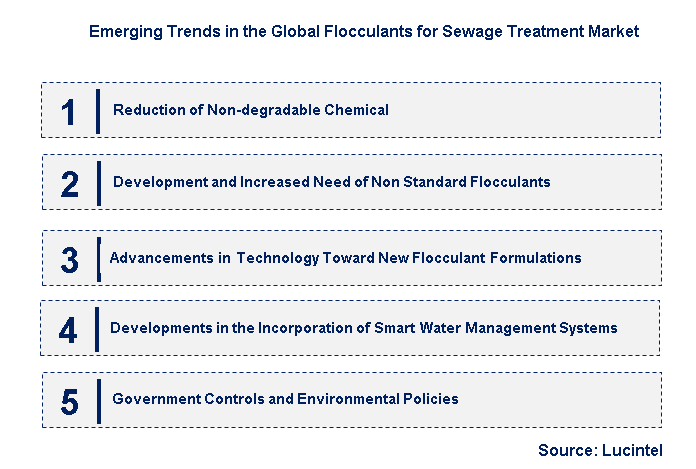 Emerging Trends in the Global Flocculants for Sewage Treatment Market

1 Reduction of Non-degradable Chemical

2 Development and Increased Need of Non Standard Flocculants

3 Advancements in Technology Toward New Flocculant Formulations

4 Developments in the Incorporation of Smart Water Management Systems

5 Government Controls and Environmental Policies

Source: Lucintel